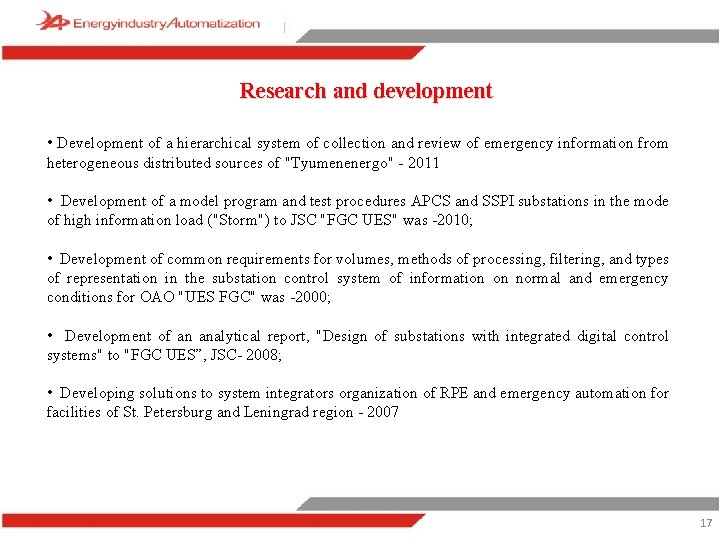 Energyindustry Automatization

Research and development

• Development of a hierarchical system of collection and review of emergency information from heterogeneous distributed sources of "Tyumenenergo" - 2011

• Development of a model program and test procedures APCS and SSPI substations in the mode of high information load ("Storm") to JSC "FGC UES" was -2010;

• Development of common requirements for volumes, methods of processing, filtering, and types of representation in the substation control system of information on normal and emergency conditions for OAO "UES FGC" was -2000;

• Development of an analytical report, "Design of substations with integrated digital control systems" to "FGC UES", JSC- 2008;

• Developing solutions to system integrators organization of RPE and emergency automation for facilities of St. Petersburg and Leningrad region - 2007

17